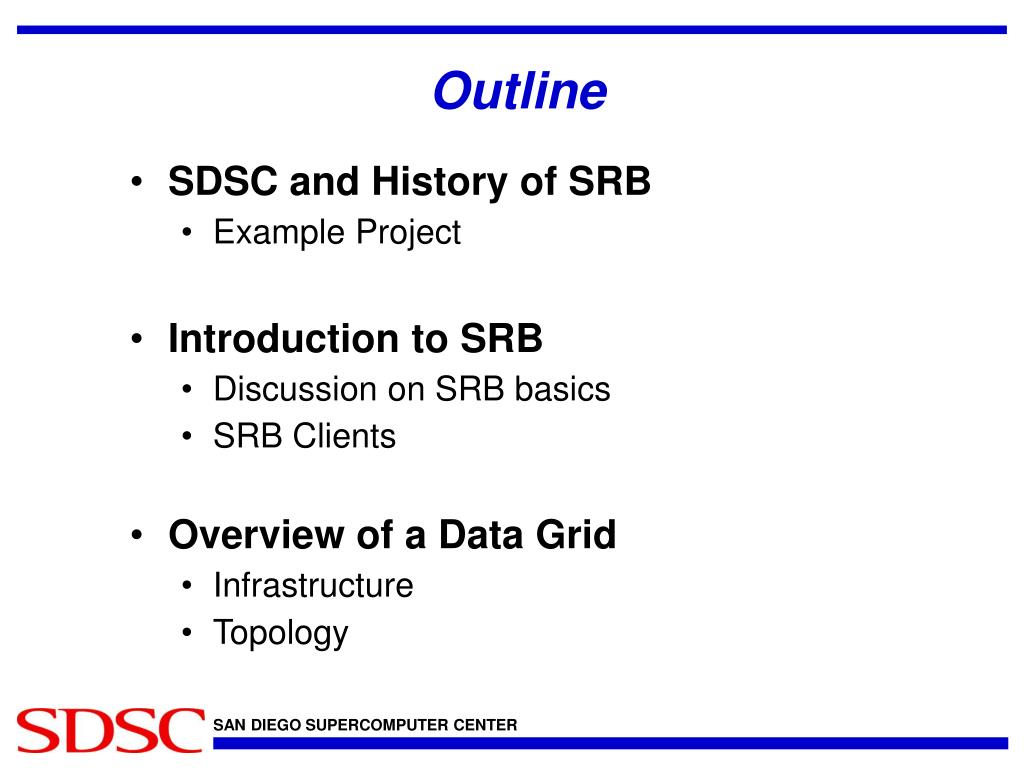 Outline

• SDSC and History of SRB
  • Example Project

• Introduction to SRB
  • Discussion on SRB basics
  • SRB Clients

• Overview of a Data Grid
  • Infrastructure
  • Topology

SDSC SAN DIEGO SUPERCOMPUTER CENTER